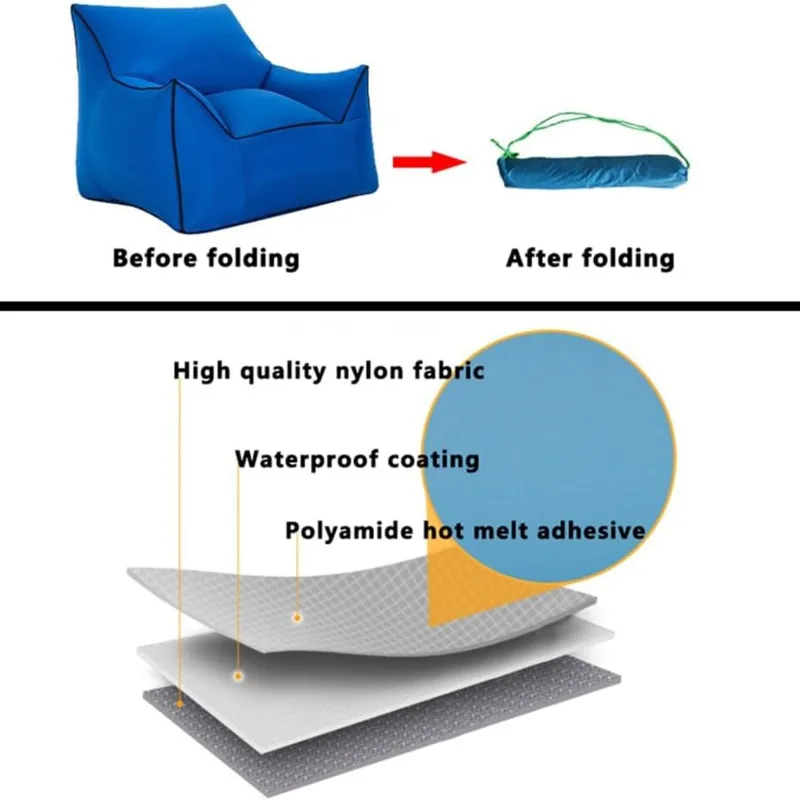 Before folding

After folding

High quality nylon fabric

Waterproof coating

Polyamide hot melt adhesive